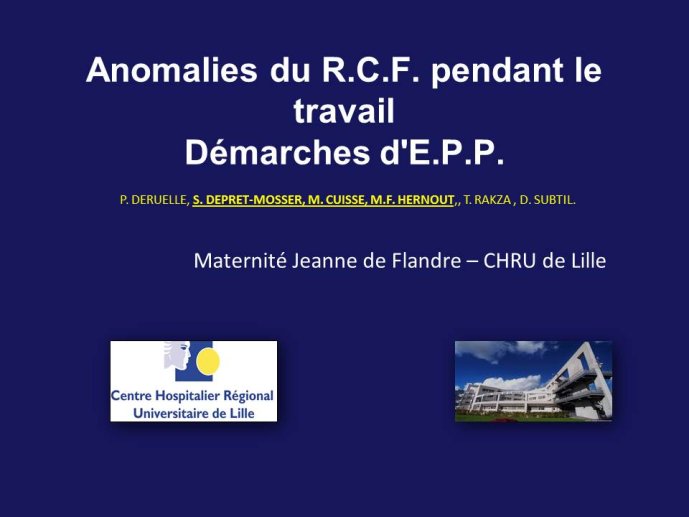 Anomalies du R.C.F. pendant le travail
Démarches d'E.P.P.

P. DERUELLE, S. DEPRET-MOSSER, M. CUISSE, M.F. HERNOUT,, T. RAKZA , D. SUBTIL.

Maternité Jeanne de Flandre – CHRU de Lille

Centre Hospitalier Régional Universitaire de Lille